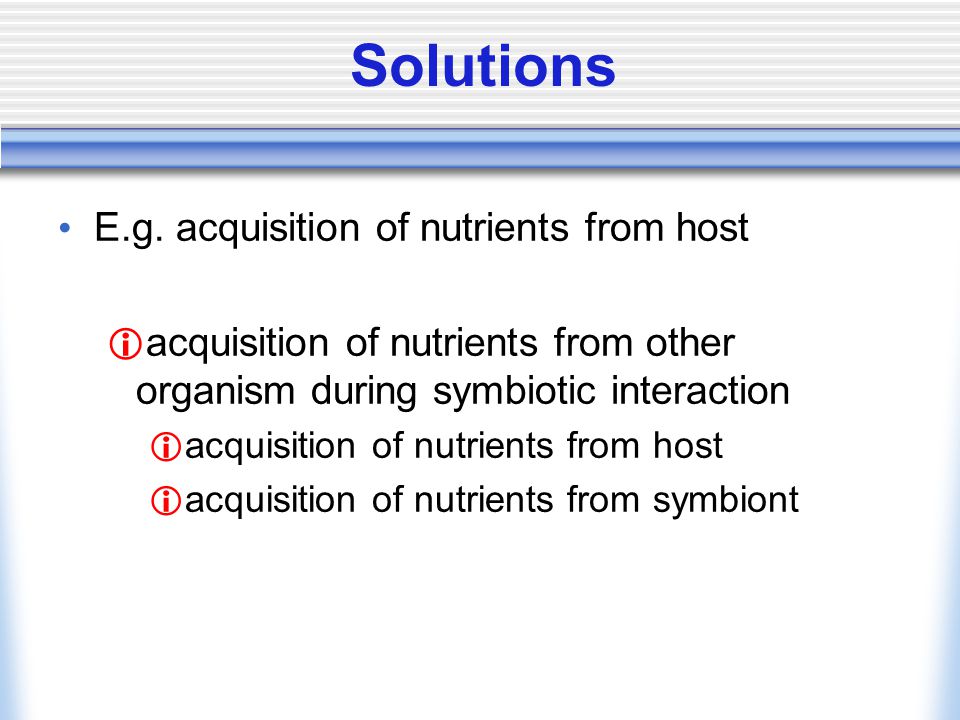 Solutions

• E.g. acquisition of nutrients from host

acquisition of nutrients from other organism during symbiotic interaction

acquisition of nutrients from host

acquisition of nutrients from symbiont